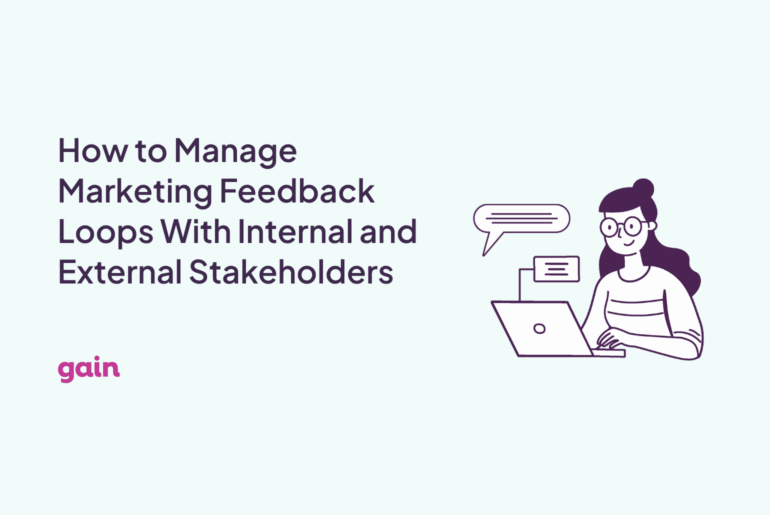 How to Manage Marketing Feedback Loops With Internal and External Stakeholders

gain